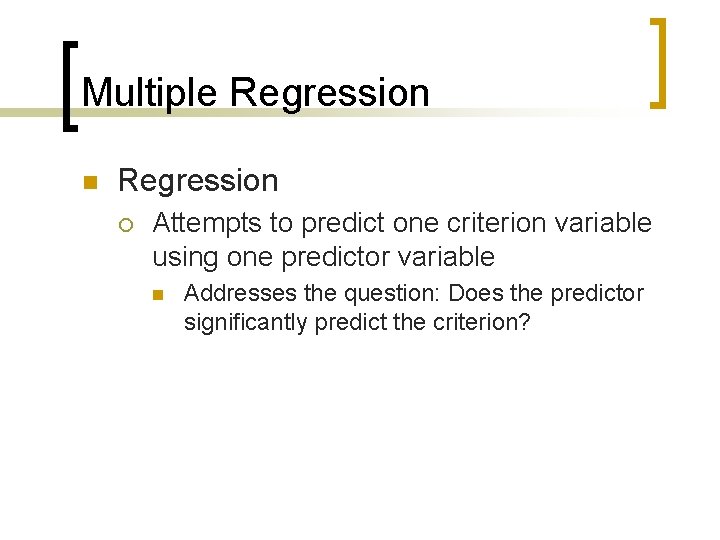 Multiple Regression

Regression

Attempts to predict one criterion variable using one predictor variable

Addresses the question: Does the predictor significantly predict the criterion?